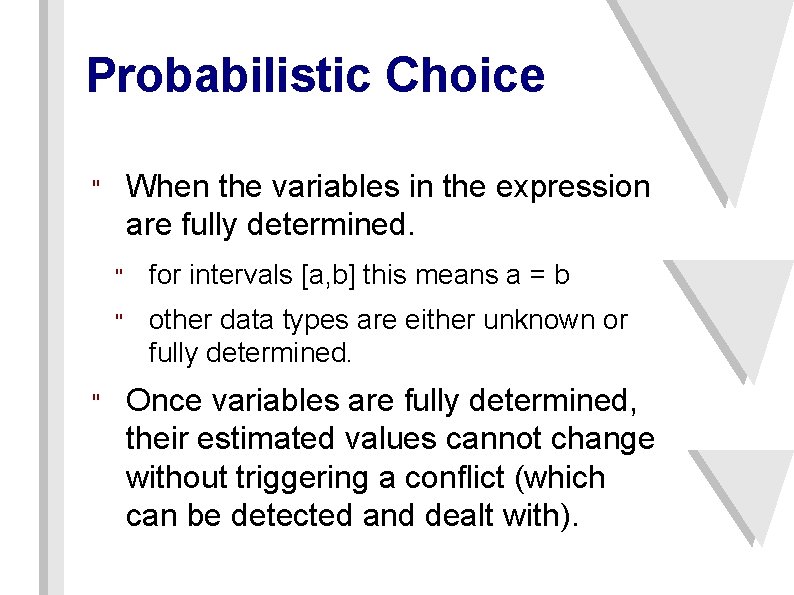 Probabilistic Choice

" When the variables in the expression are fully determined.

" for intervals [a,b] this means a = b

" other data types are either unknown or fully determined.

" Once variables are fully determined, their estimated values cannot change without triggering a conflict (which can be detected and dealt with).